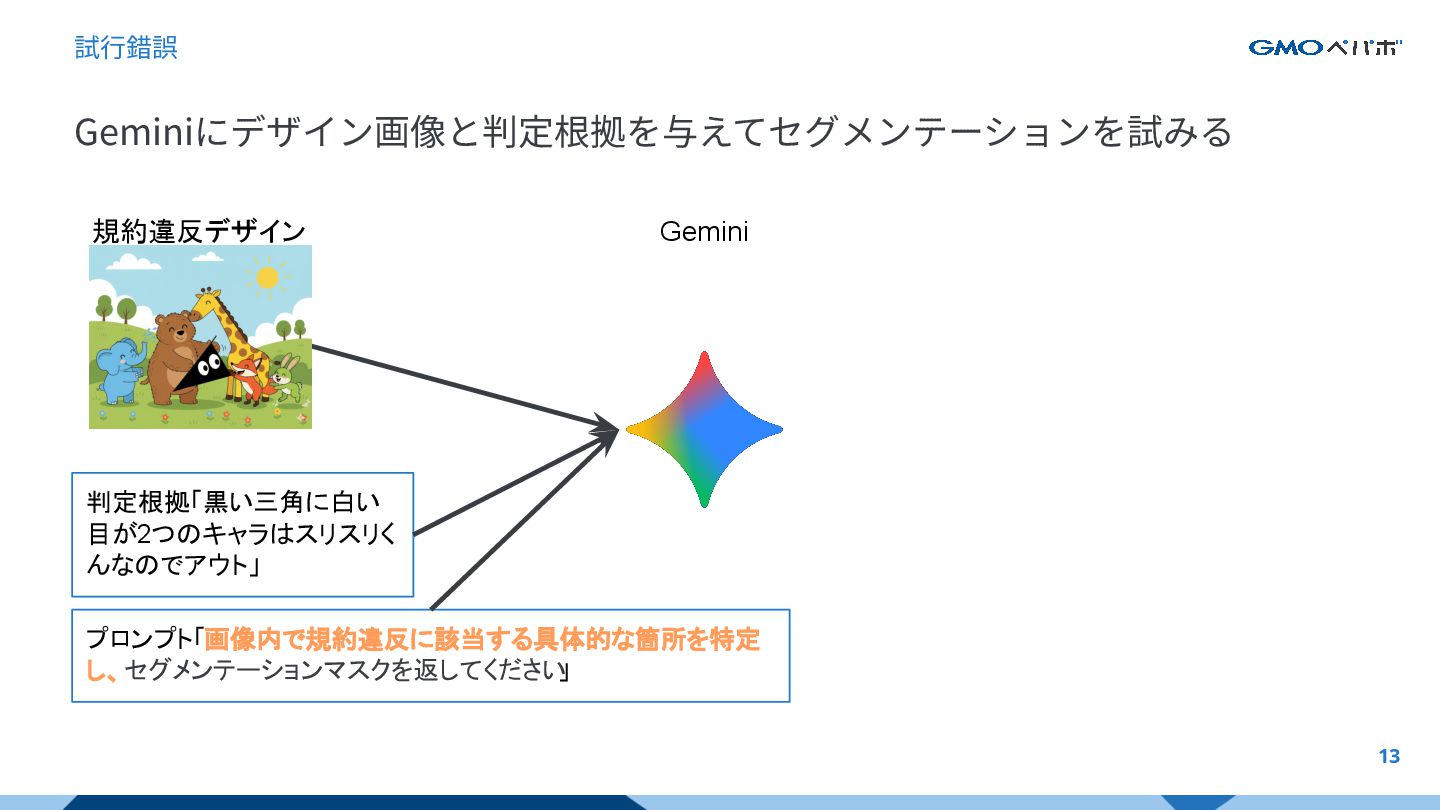 試行錯誤

GMOペパボ

Geminiにデザイン画像と判定根拠を与えてセグメンテーションを試みる

規約違反デザイン

Gemini

判定根拠「黒い三角に白い目が2つのキャラはスリスリくんなのでアウト」

プロンプト「画像内で規約違反に該当する具体的な箇所を特定し、セグメンテーションマスクを返してください」

13